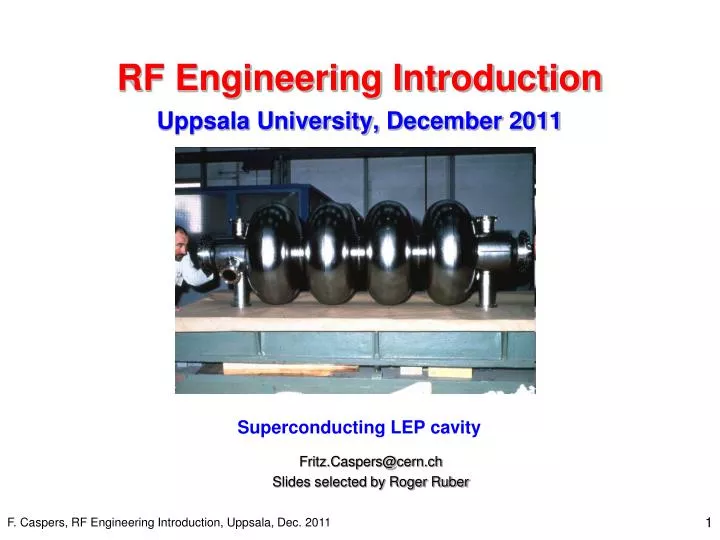 RF Engineering Introduction

Uppsala University, December 2011

Superconducting LEP cavity

Fritz.Caspers@cern.ch
Slides selected by Roger Ruber

F. Caspers, RF Engineering Introduction, Uppsala, Dec. 2011

1